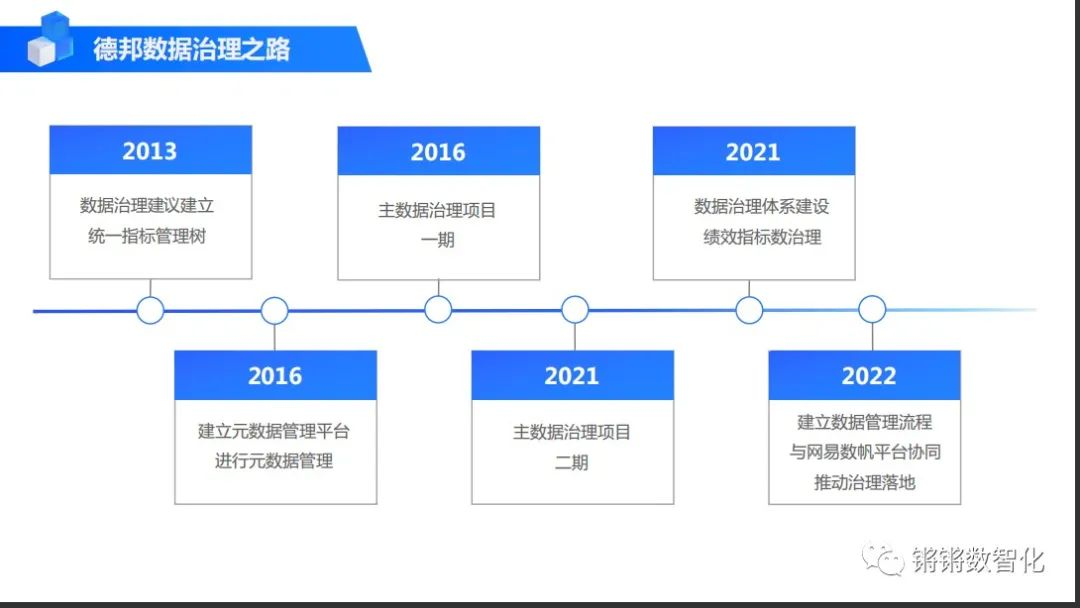 德邦数据治理之路

2013
数据治理建议建立
统一指标管理树

2016
建立元数据管理平台
进行元数据管理

2016
主数据治理项目
一期

2021
主数据治理项目
二期

2021
数据治理体系建设
绩效指标数治理

2022
建立数据管理流程
与网易数帆平台协同
推动治理落地

锵锵数智化